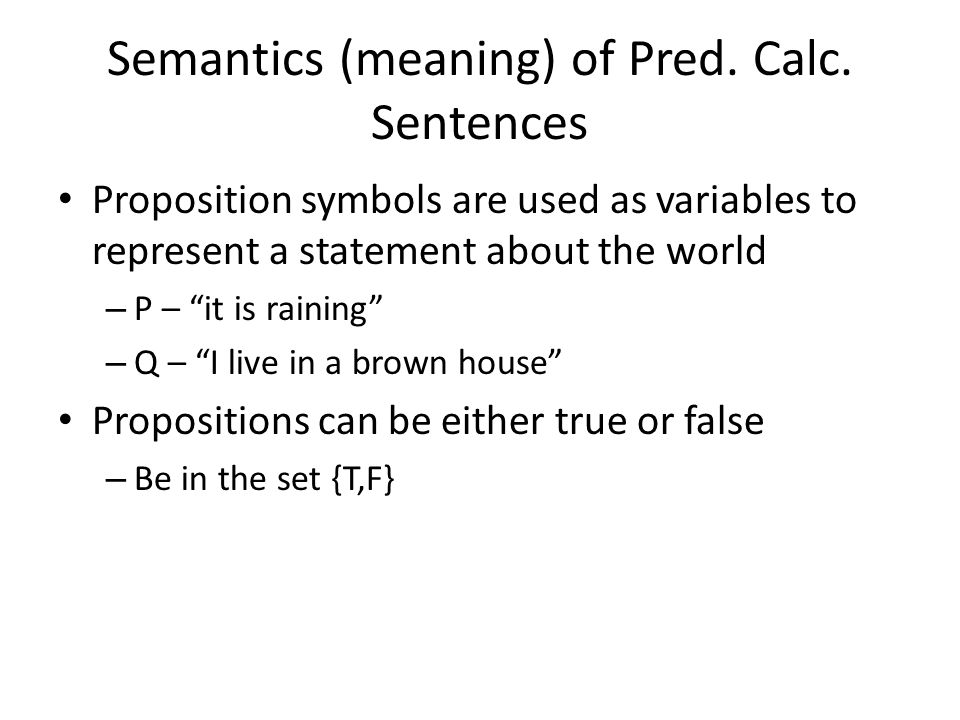 Semantics (meaning) of Pred. Calc. Sentences

• Proposition symbols are used as variables to represent a statement about the world
– P – “it is raining”
– Q – “I live in a brown house”
• Propositions can be either true or false
– Be in the set {T,F}